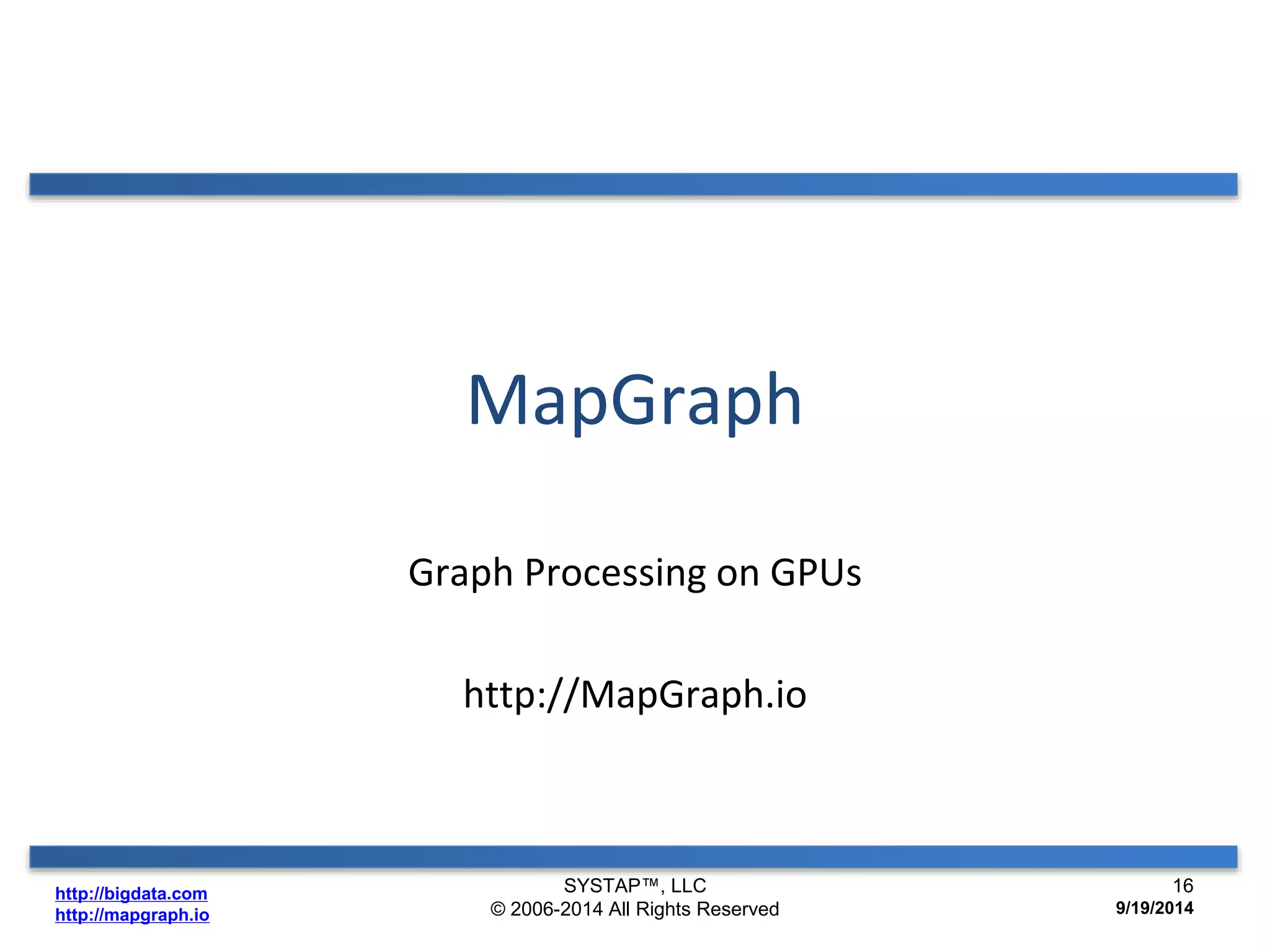 MapGraph

Graph Processing on GPUs

http://MapGraph.io

http://bigdata.com
http://mapgraph.io

SYSTAP™, LLC
© 2006-2014 All Rights Reserved

16
9/19/2014